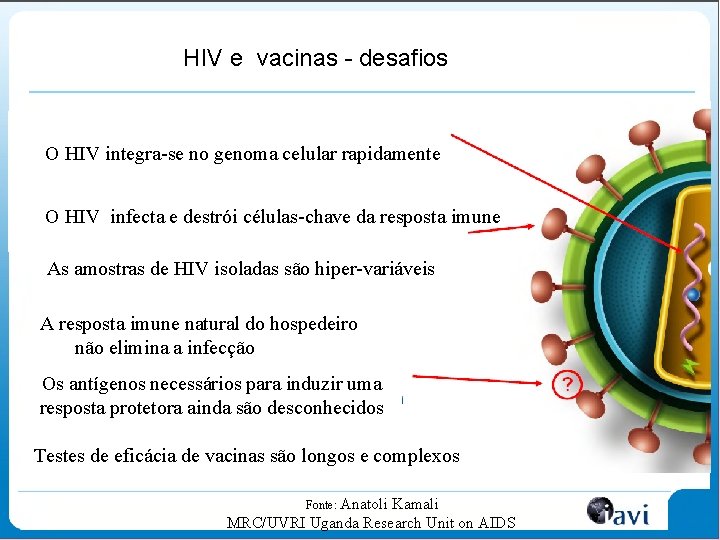 HIV e vacinas - desafios

O HIV integra-se no genoma celular rapidamente

O HIV infecta e destrói células-chave da resposta imune

As amostras de HIV isoladas são hiper-variáveis

A resposta imune natural do hospedeiro não elimina a infecção

Os antígenos necessários para induzir uma resposta protetora ainda são desconhecidos

?

Testes de eficácia de vacinas são longos e complexos

Fonte: Anatoli Kamali
MRC/UVRI Uganda Research Unit on AIDS

iavi